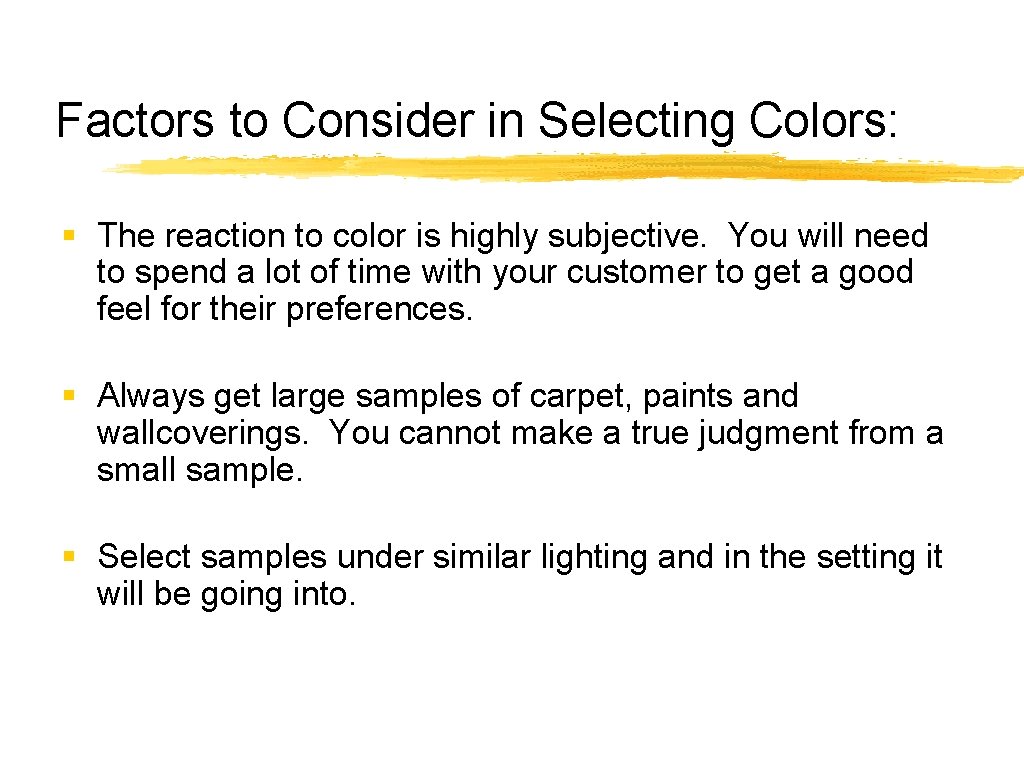 Factors to Consider in Selecting Colors:

§ The reaction to color is highly subjective. You will need to spend a lot of time with your customer to get a good feel for their preferences.

§ Always get large samples of carpet, paints and wallcoverings. You cannot make a true judgment from a small sample.

§ Select samples under similar lighting and in the setting it will be going into.